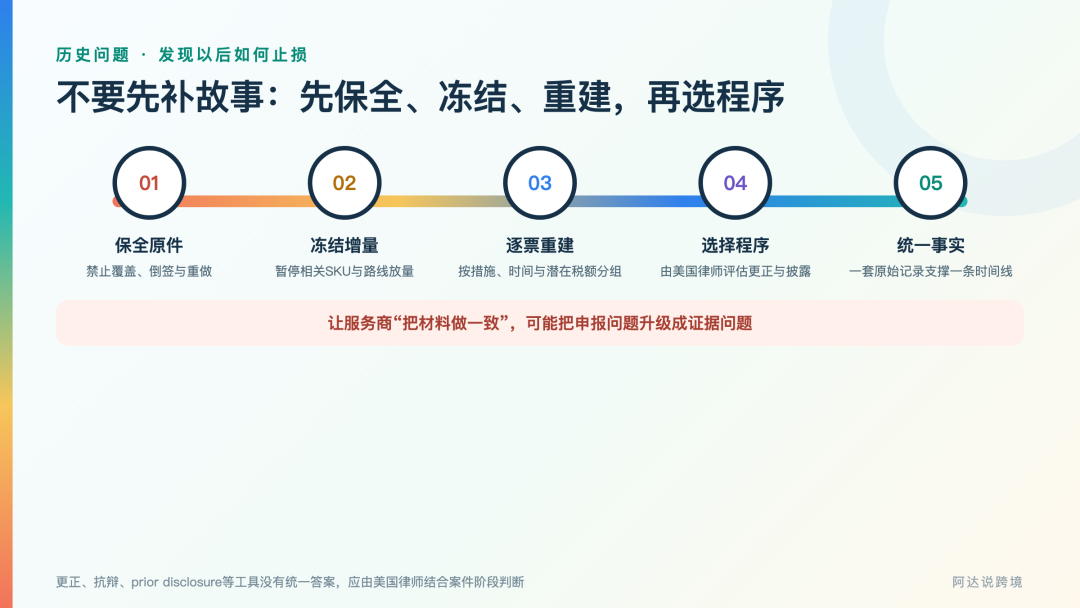 历史问题 · 发现以后如何止损

不要先补故事：先保全、冻结、重建，再选程序

01
保全原件
禁止覆盖、倒签与重做

02
冻结增量
暂停相关SKU与路线放量

03
逐票重建
按措施、时间与潜在税额分组

04
选择程序
由美国律师评估更正与披露

05
统一事实
一套原始记录支撑一条时间线

让服务商“把材料做一致”，可能把申报问题升级成证据问题

更正、抗辩、prior disclosure等工具没有统一答案，应由美国律师结合案件阶段判断

阿达说跨境